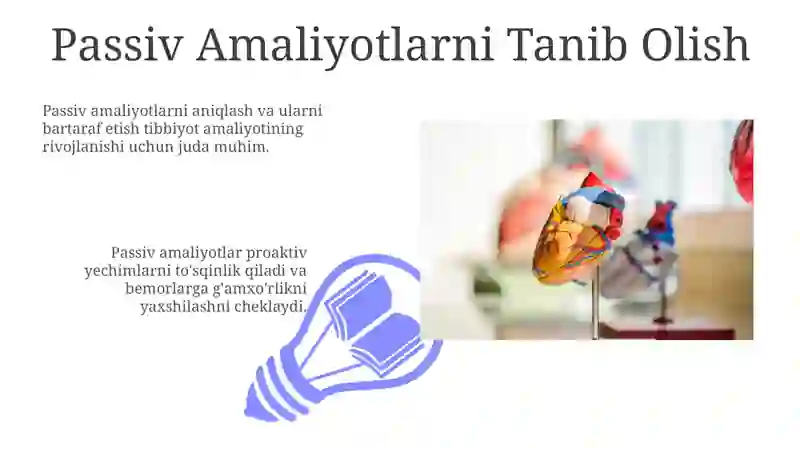 Passiv Amaliyotlarni Tanib Olish

Passiv amaliyotlarni aniqlash va ularni bartaraf etish tibbiyot amaliyotining rivojlanishi uchun juda muhim.

Passiv amaliyotlar proaktiv yechimlarni to'sqinlik qiladi va bemorlarga g'amxo'rlikni yaxshilashni cheklaydi.